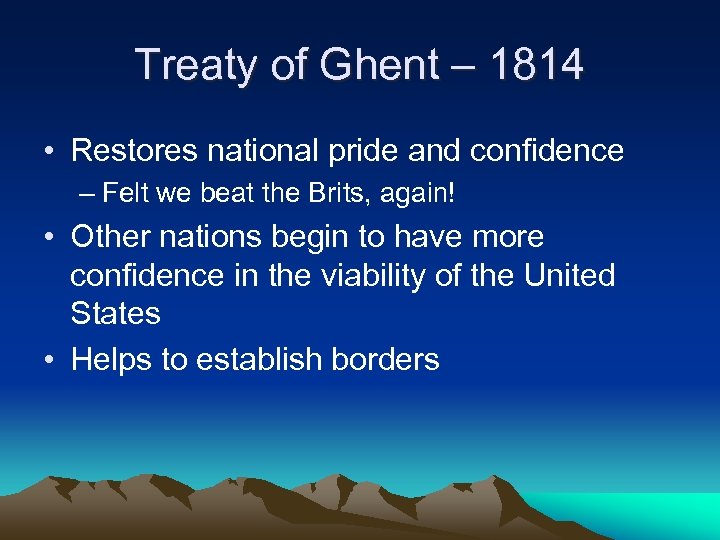 Treaty of Ghent – 1814

• Restores national pride and confidence
– Felt we beat the Brits, again!
• Other nations begin to have more confidence in the viability of the United States
• Helps to establish borders